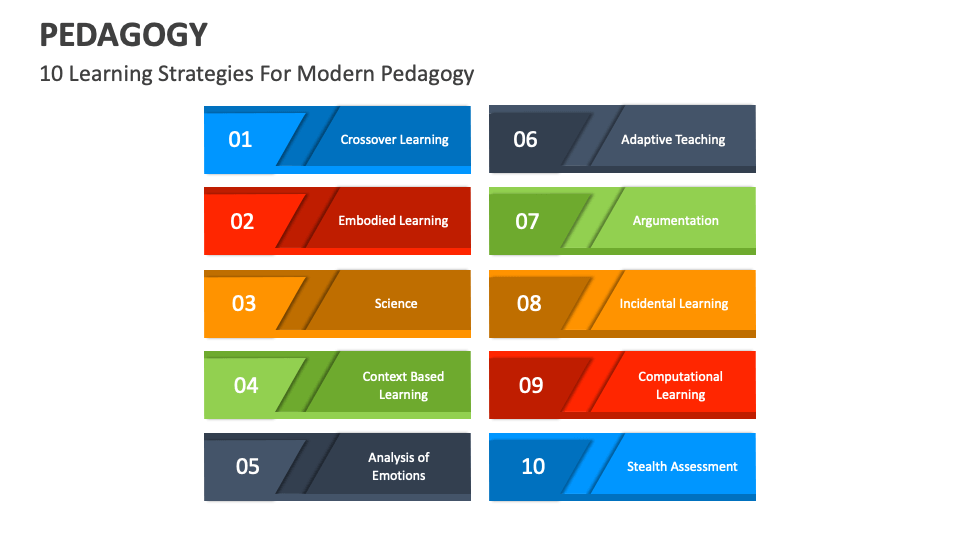 PEDAGOGY

10 Learning Strategies For Modern Pedagogy

01 Crossover Learning

02 Embodied Learning

03 Science

04 Context Based Learning

05 Analysis of Emotions

06 Adaptive Teaching

07 Argumentation

08 Incidental Learning

09 Computational Learning

10 Stealth Assessment